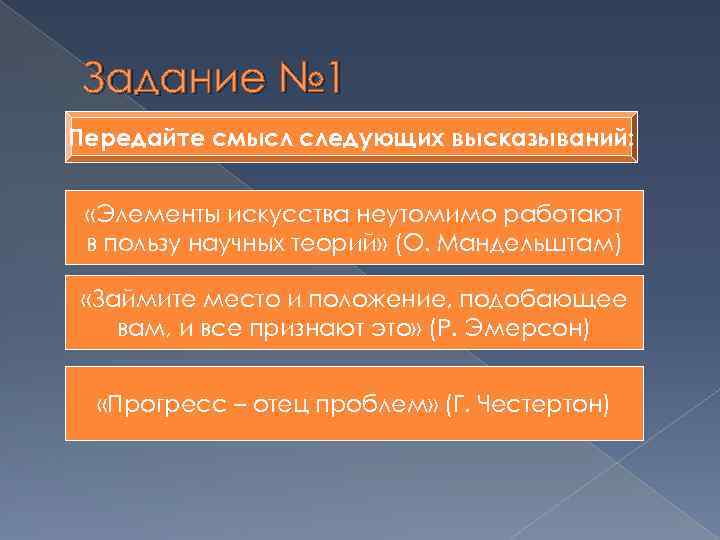 Задание №1

Передайте смысл следующих высказываний:

«Элементы искусства неутомимо работают в пользу научных теорий» (О. Мандельштам)

«Займите место и положение, подобающее вам, и все признают это» (Р. Эмерсон)

«Прогресс – отец проблем» (Г. Честертон)